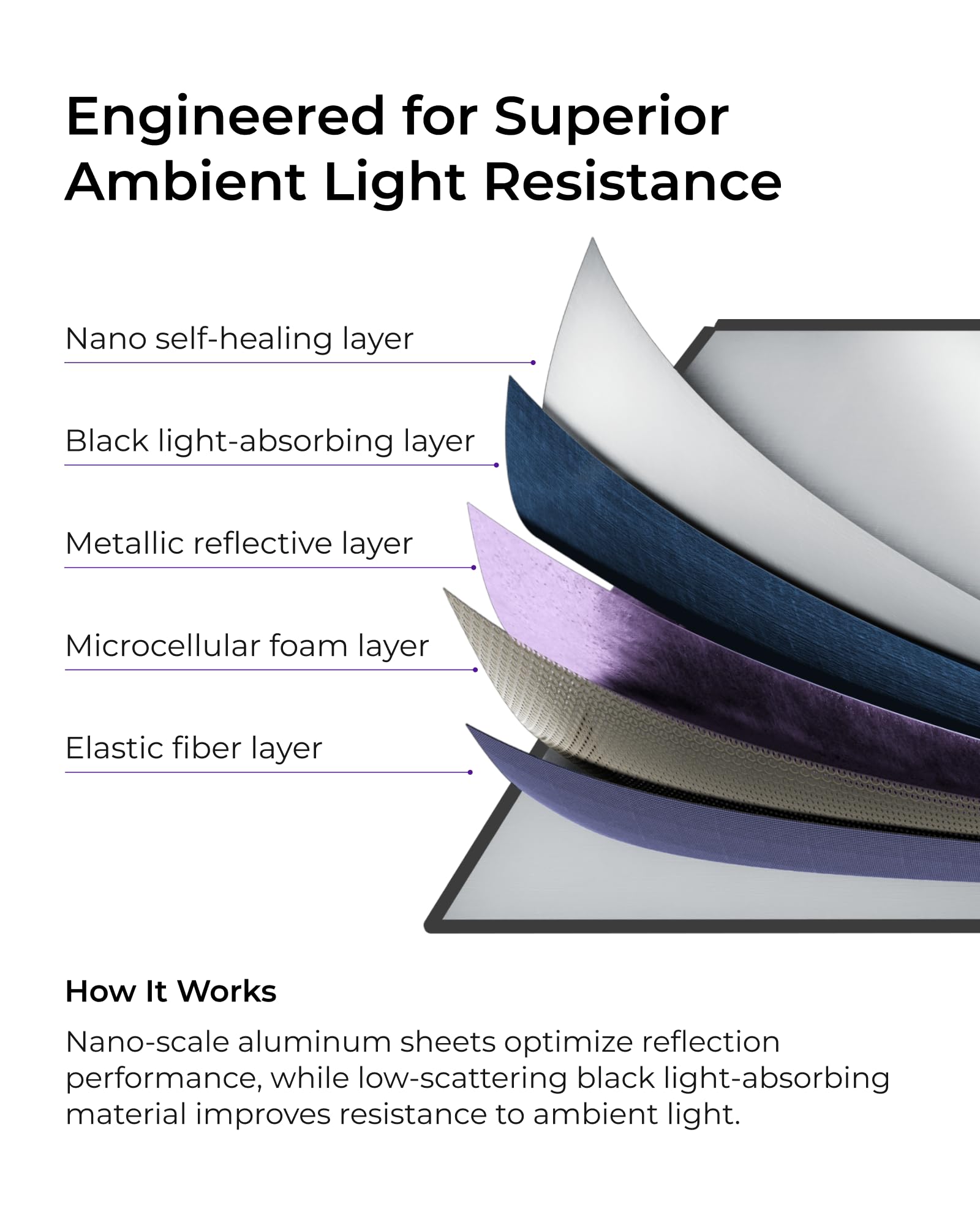 Engineered for Superior Ambient Light Resistance

Nano self-healing layer

Black light-absorbing layer

Metallic reflective layer

Microcellular foam layer

Elastic fiber layer

How It Works

Nano-scale aluminum sheets optimize reflection performance, while low-scattering black light-absorbing material improves resistance to ambient light.